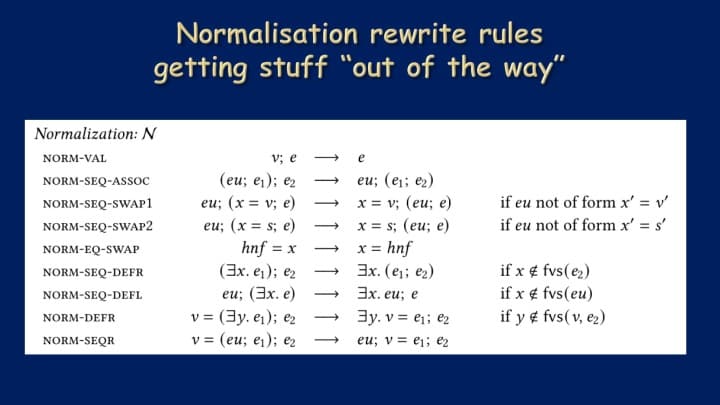 Normalisation rewrite rules
getting stuff "out of the way"

Normalization: $\mathcal{N}$

| | | | | |
|---|---|---|---|---|
| NORM-VAL | $v;\ e$ | $\longrightarrow$ | $e$ | |
| NORM-SEQ-ASSOC | $(eu;\ e_1);\ e_2$ | $\longrightarrow$ | $eu;\ (e_1;\ e_2)$ | |
| NORM-SEQ-SWAP1 | $eu;\ (x = v;\ e)$ | $\longrightarrow$ | $x = v;\ (eu;\ e)$ | if $eu$ not of form $x' = v'$ |
| NORM-SEQ-SWAP2 | $eu;\ (x = s;\ e)$ | $\longrightarrow$ | $x = s;\ (eu;\ e)$ | if $eu$ not of form $x' = s'$ |
| NORM-EQ-SWAP | $hnf = x$ | $\longrightarrow$ | $x = hnf$ | |
| NORM-SEQ-DEFR | $(\exists x.\ e_1);\ e_2$ | $\longrightarrow$ | $\exists x.\ (e_1;\ e_2)$ | if $x \notin \mathrm{fvs}(e_2)$ |
| NORM-SEQ-DEFL | $eu;\ (\exists x.\ e)$ | $\longrightarrow$ | $\exists x.\ eu;\ e$ | if $x \notin \mathrm{fvs}(eu)$ |
| NORM-DEFR | $v = (\exists y.\ e_1);\ e_2$ | $\longrightarrow$ | $\exists y.\ v = e_1;\ e_2$ | if $y \notin \mathrm{fvs}(v, e_2)$ |
| NORM-SEQR | $v = (eu;\ e_1);\ e_2$ | $\longrightarrow$ | $eu;\ v = e_1;\ e_2$ | |